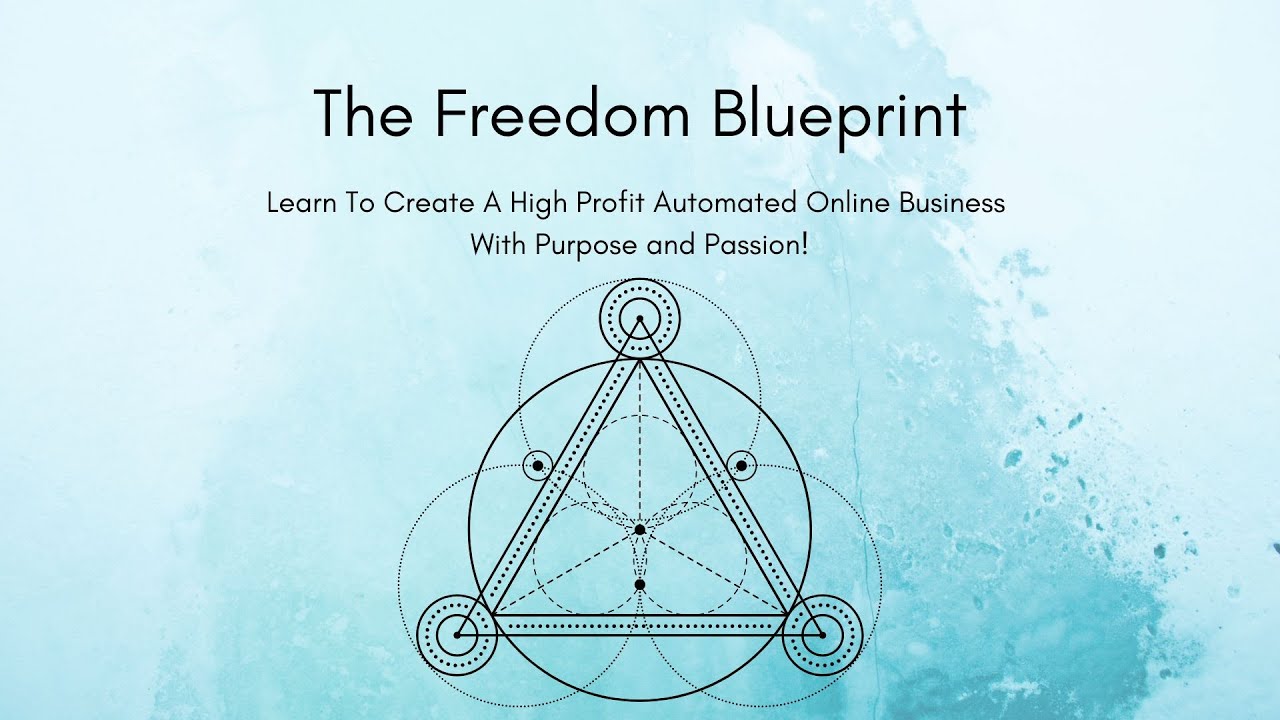 The Freedom Blueprint

Learn To Create A High Profit Automated Online Business With Purpose and Passion!